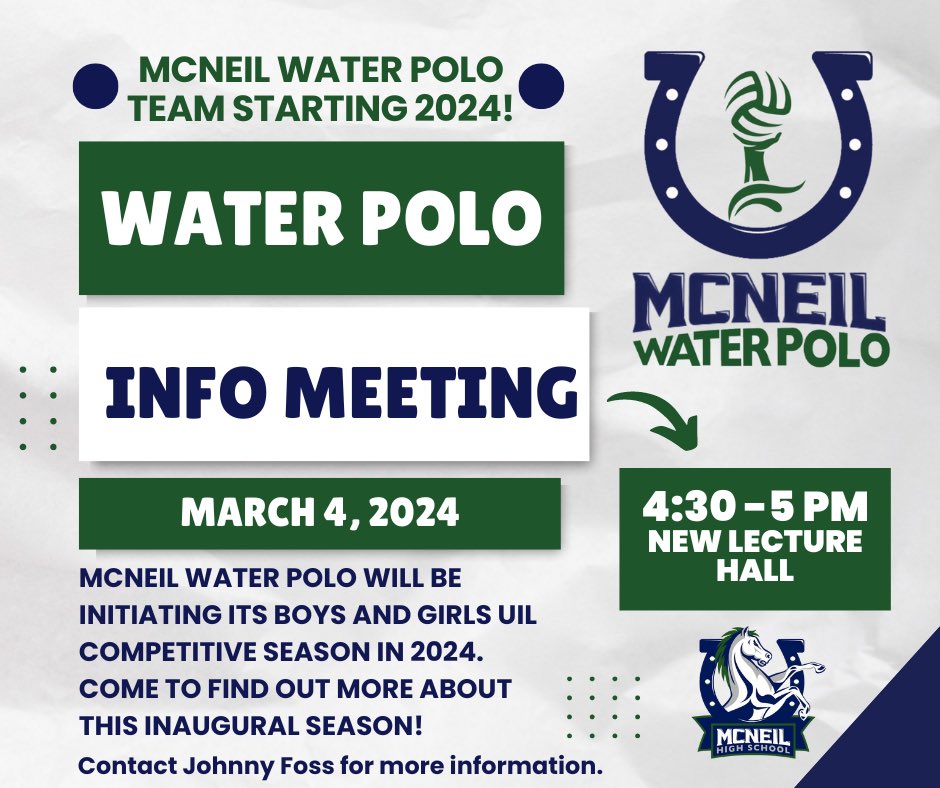 MCNEIL WATER POLO TEAM STARTING 2024!

WATER POLO

INFO MEETING

MARCH 4, 2024

MCNEIL WATER POLO WILL BE INITIATING ITS BOYS AND GIRLS UIL COMPETITIVE SEASON IN 2024. COME TO FIND OUT MORE ABOUT THIS INAUGURAL SEASON!

Contact Johnny Foss for more information.

MCNEIL WATER POLO

4:30 - 5 PM
NEW LECTURE HALL

MCNEIL HIGH SCHOOL